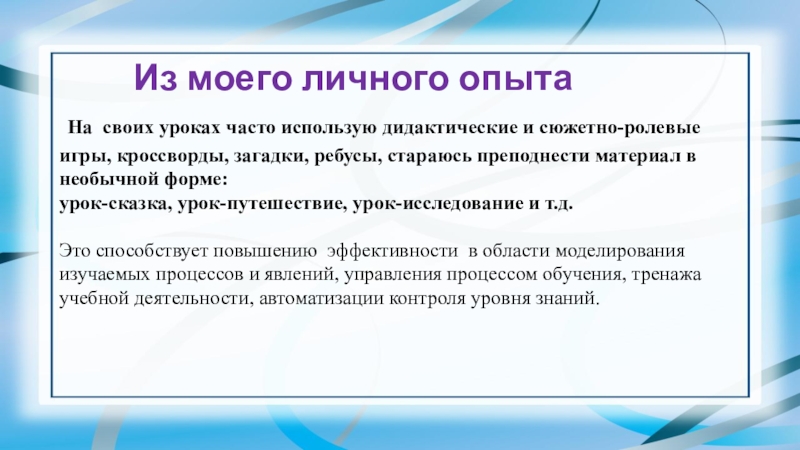 Из моего личного опыта

На своих уроках часто использую дидактические и сюжетно-ролевые игры, кроссворды, загадки, ребусы, стараюсь преподнести материал в необычной форме:
урок-сказка, урок-путешествие, урок-исследование и т.д.

Это способствует повышению эффективности в области моделирования изучаемых процессов и явлений, управления процессом обучения, тренажа учебной деятельности, автоматизации контроля уровня знаний.